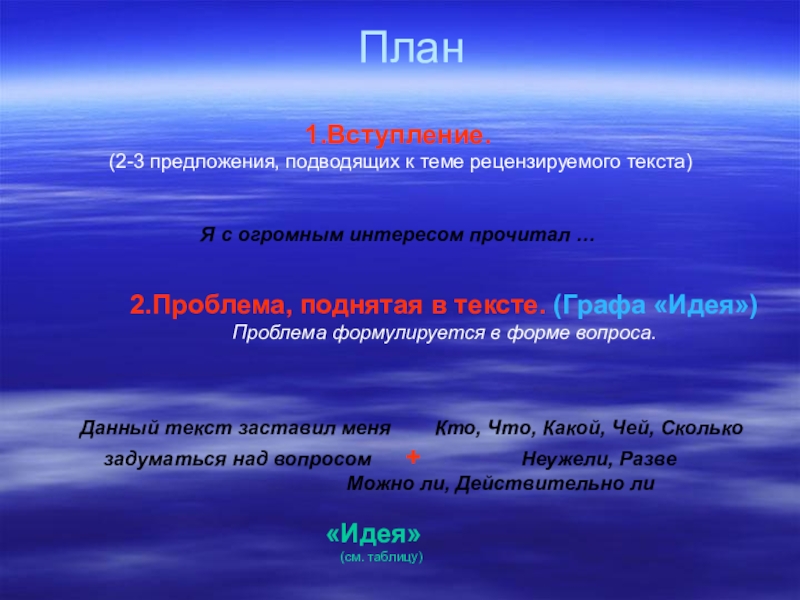 План

1.Вступление.
(2-3 предложения, подводящих к теме рецензируемого текста)

Я с огромным интересом прочитал …

2.Проблема, поднятая в тексте. (Графа «Идея»)
Проблема формулируется в форме вопроса.

Данный текст заставил меня задуматься над вопросом

+

Кто, Что, Какой, Чей, Сколько
Неужели, Разве
Можно ли, Действительно ли

«Идея»
(см. таблицу)